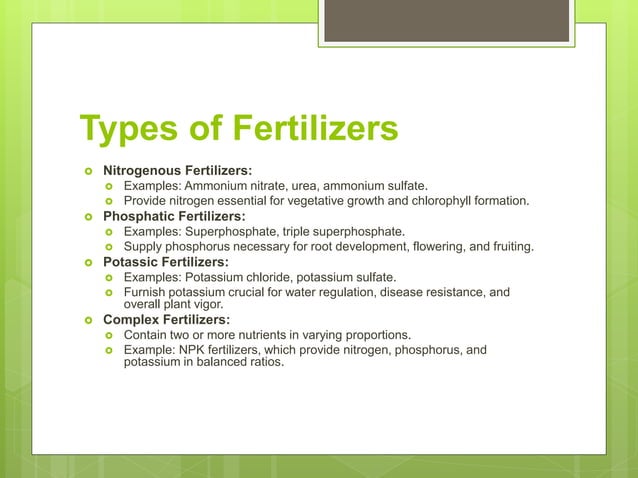 Types of Fertilizers

Nitrogenous Fertilizers:
Examples: Ammonium nitrate, urea, ammonium sulfate.
Provide nitrogen essential for vegetative growth and chlorophyll formation.

Phosphatic Fertilizers:
Examples: Superphosphate, triple superphosphate.
Supply phosphorus necessary for root development, flowering, and fruiting.

Potassic Fertilizers:
Examples: Potassium chloride, potassium sulfate.
Furnish potassium crucial for water regulation, disease resistance, and overall plant vigor.

Complex Fertilizers:
Contain two or more nutrients in varying proportions.
Example: NPK fertilizers, which provide nitrogen, phosphorus, and potassium in balanced ratios.